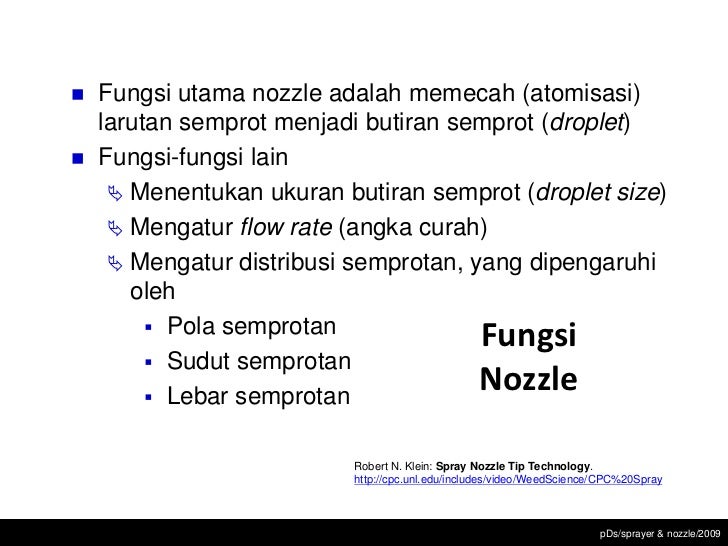 Fungsi utama nozzle adalah memecah (atomisasi) larutan semprot menjadi butiran semprot (droplet)

Fungsi-fungsi lain

Menentukan ukuran butiran semprot (droplet size)

Mengatur flow rate (angka curah)

Mengatur distribusi semprotan, yang dipengaruhi oleh

Pola semprotan

Sudut semprotan

Lebar semprotan

Fungsi Nozzle

Robert N. Klein: Spray Nozzle Tip Technology. http://cpc.unl.edu/includes/video/WeedScience/CPC%20Spray

pDs/sprayer & nozzle/2009